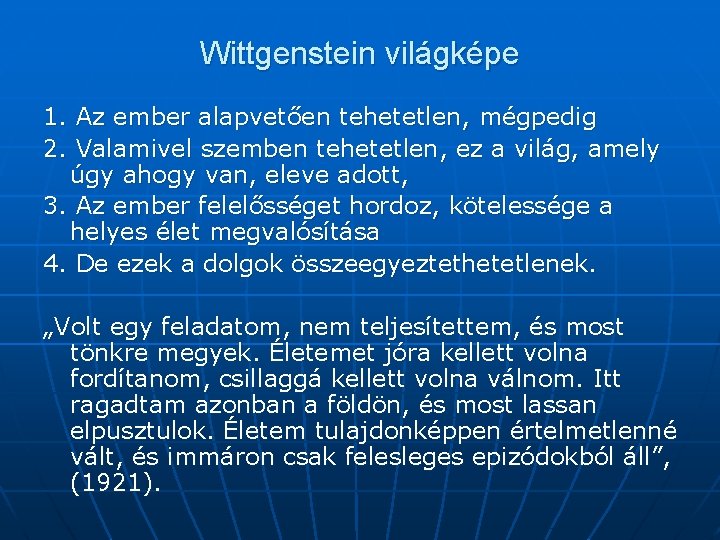 Wittgenstein világképe

1. Az ember alapvetően tehetetlen, mégpedig
2. Valamivel szemben tehetetlen, ez a világ, amely úgy ahogy van, eleve adott,
3. Az ember felelősséget hordoz, kötelessége a helyes élet megvalósítása
4. De ezek a dolgok összeegyeztethetetlenek.

„Volt egy feladatom, nem teljesítettem, és most tönkre megyek. Életemet jóra kellett volna fordítanom, csillaggá kellett volna válnom. Itt ragadtam azonban a földön, és most lassan elpusztulok. Életem tulajdonképpen értelmetlenné vált, és immáron csak felesleges epizódokból áll”, (1921).